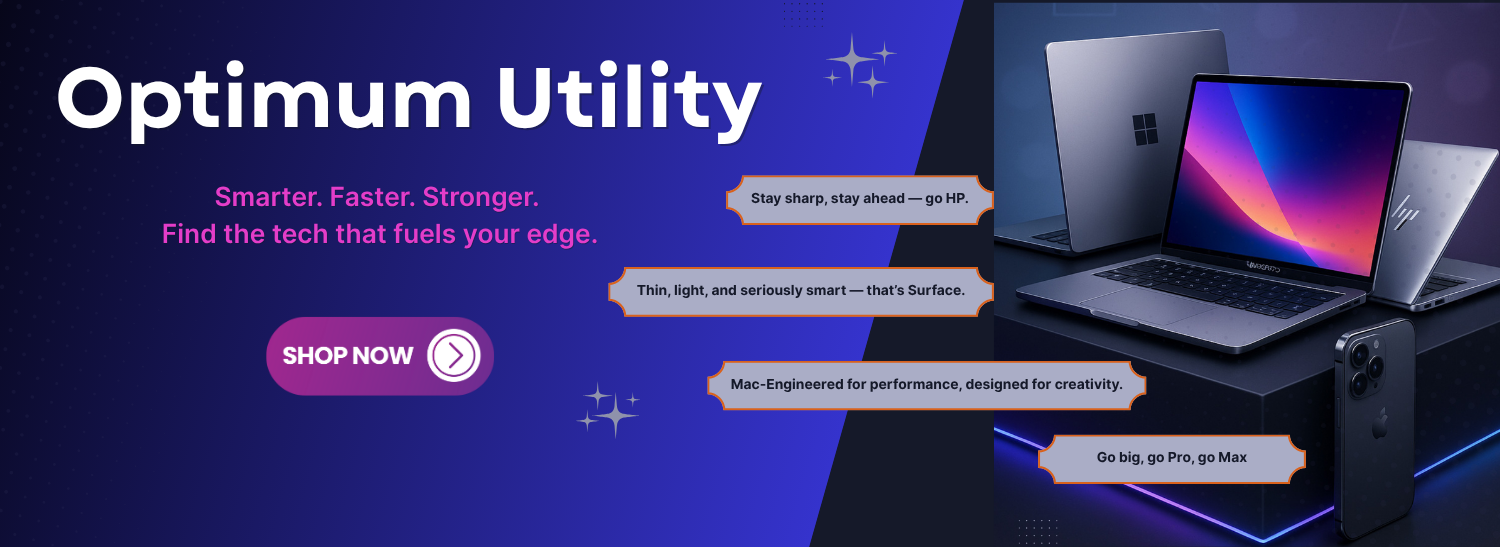 Optimum Utility

Smarter. Faster. Stronger.
Find the tech that fuels your edge.

SHOP NOW

Stay sharp, stay ahead — go HP.

Thin, light, and seriously smart — that's Surface.

Mac-Engineered for performance, designed for creativity.

Go big, go Pro, go Max